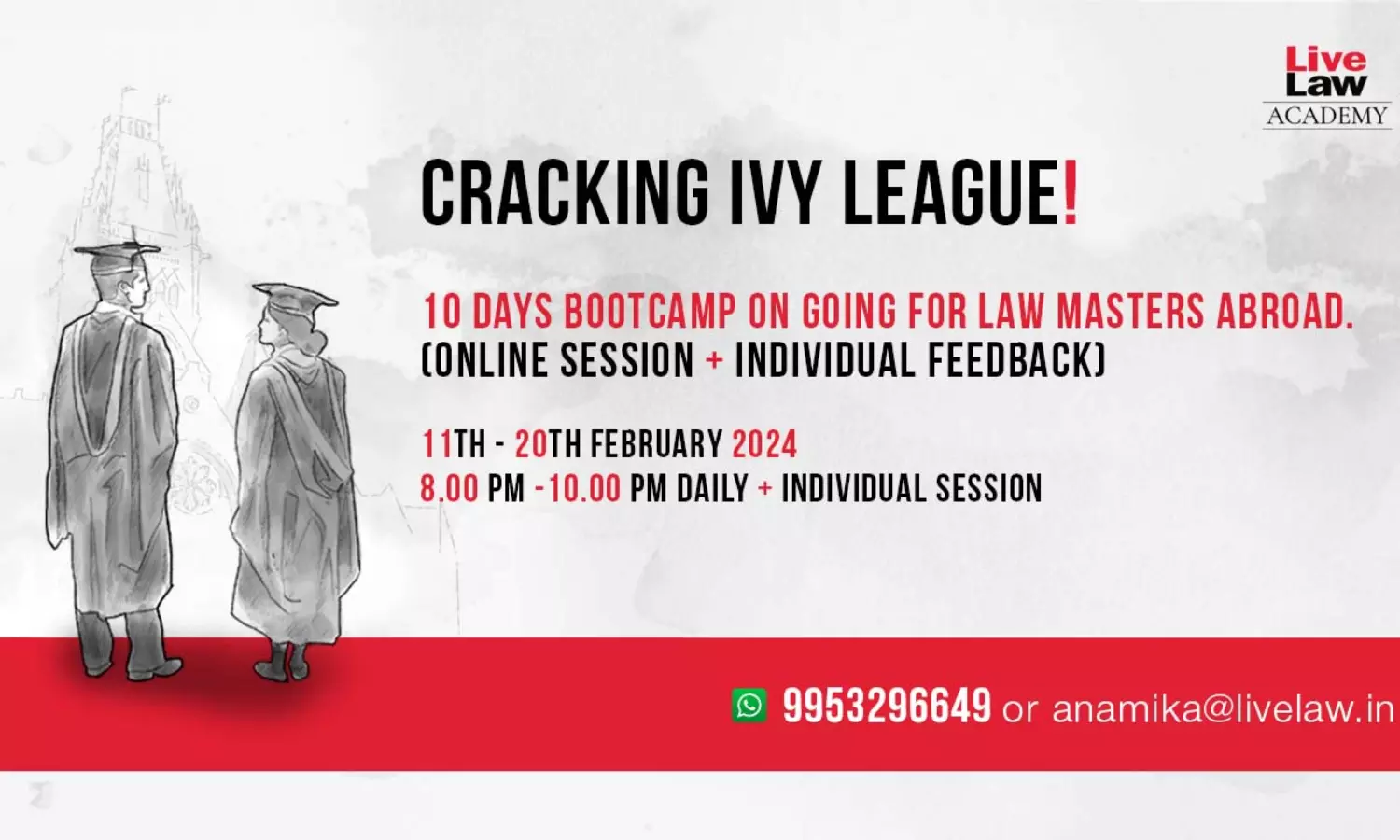 Live Law
ACADEMY

CRACKING IVY LEAGUE!

10 DAYS BOOTCAMP ON GOING FOR LAW MASTERS ABROAD.
(ONLINE SESSION + INDIVIDUAL FEEDBACK)

11TH - 20TH FEBRUARY 2024
8.00 PM -10.00 PM DAILY + INDIVIDUAL SESSION

9953296649 or anamika@livelaw.in